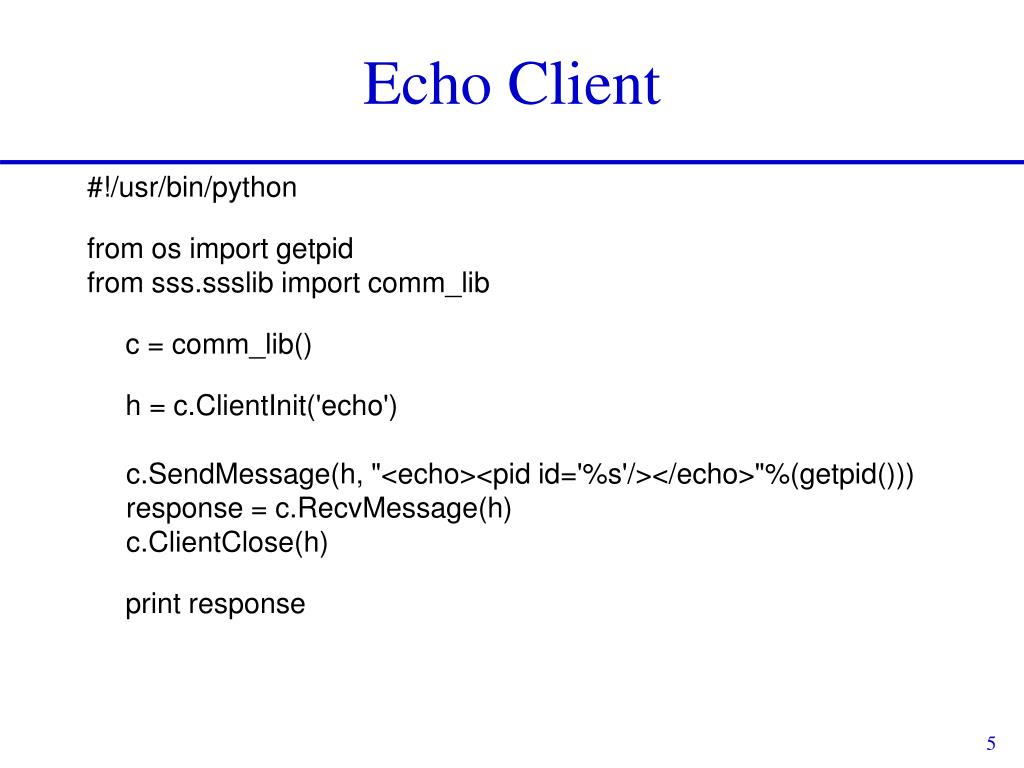 Echo Client

#!/usr/bin/python

from os import getpid
from sss.ssslib import comm_lib

c = comm_lib()

h = c.ClientInit('echo')

c.SendMessage(h, "<echo><pid id='%s'/></echo>"%(getpid()))
response = c.RecvMessage(h)
c.ClientClose(h)

print response

5